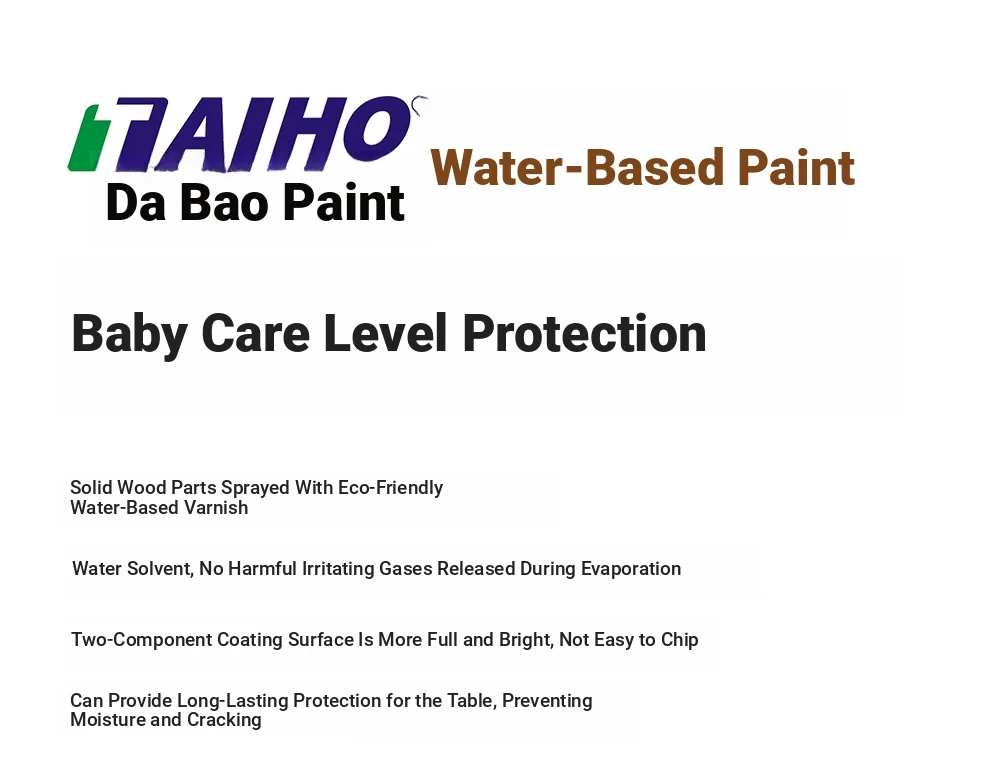 TAIHO
Da Bao Paint

Water-Based Paint

Baby Care Level Protection

Solid Wood Parts Sprayed With Eco-Friendly Water-Based Varnish

Water Solvent, No Harmful Irritating Gases Released During Evaporation

Two-Component Coating Surface Is More Full and Bright, Not Easy to Chip

Can Provide Long-Lasting Protection for the Table, Preventing Moisture and Cracking